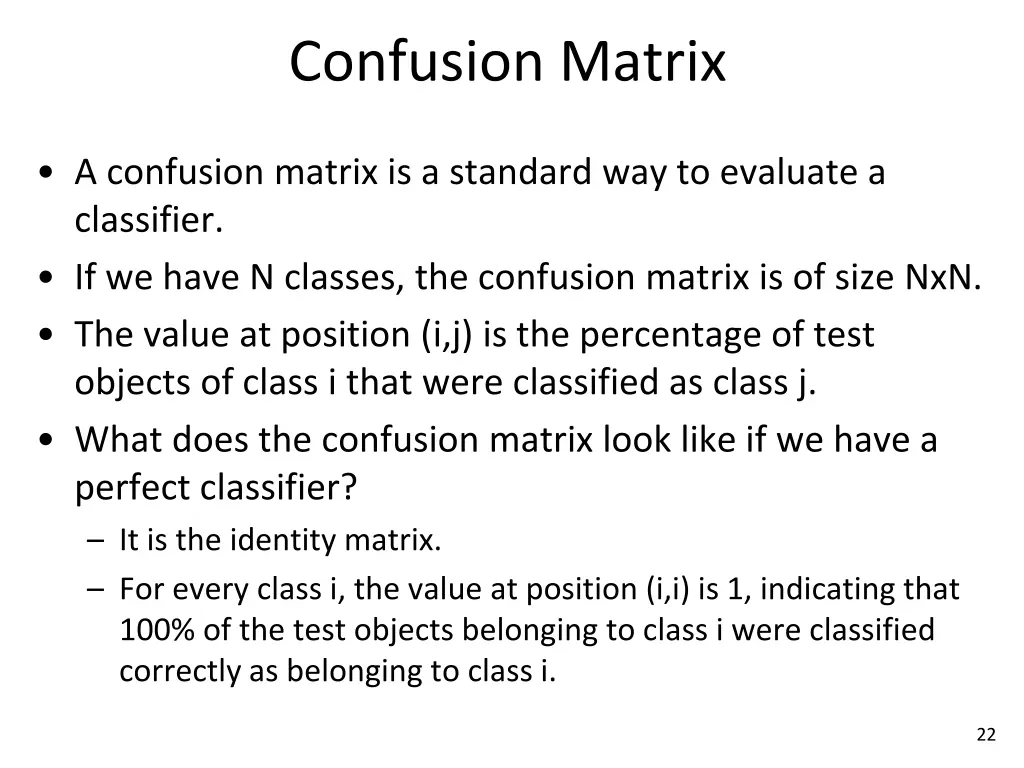 Confusion Matrix

• A confusion matrix is a standard way to evaluate a classifier.
• If we have N classes, the confusion matrix is of size NxN.
• The value at position (i,j) is the percentage of test objects of class i that were classified as class j.
• What does the confusion matrix look like if we have a perfect classifier?
– It is the identity matrix.
– For every class i, the value at position (i,i) is 1, indicating that 100% of the test objects belonging to class i were classified correctly as belonging to class i.

22